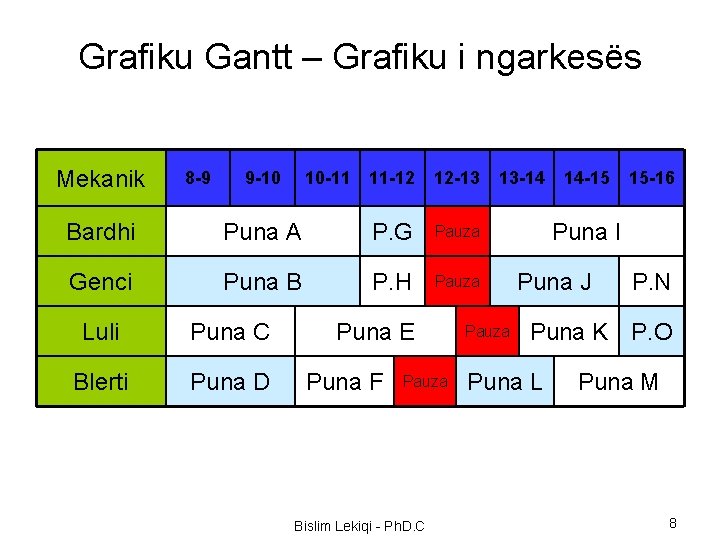 Grafiku Gantt – Grafiku i ngarkesës

| Mekanik | 8-9 | 9-10 | 10-11 | 11-12 | 12-13 | 13-14 | 14-15 | 15-16 |
|---|---|---|---|---|---|---|---|---|
| Bardhi | Puna A | | | P.G | Pauza | Puna I | | |
| Genci | Puna B | | | P.H | Pauza | Puna J | | P.N |
| Luli | Puna C | | Puna E | | Pauza | Puna K | | P.O |
| Blerti | Puna D | | Puna F | Pauza | Puna L | | Puna M | |

Bislim Lekiqi - PhD.C

8